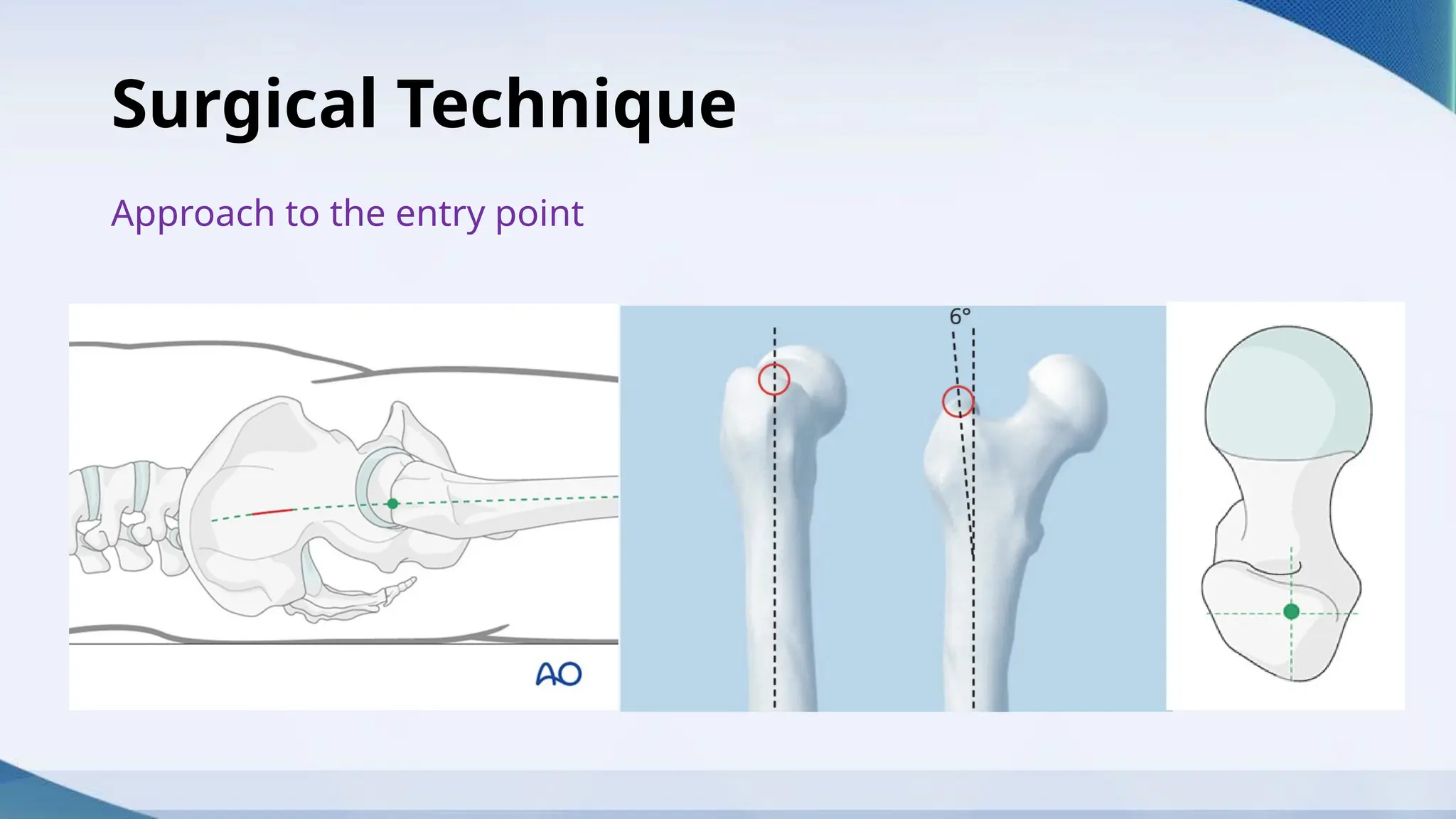 Surgical Technique

Approach to the entry point

AO

6°